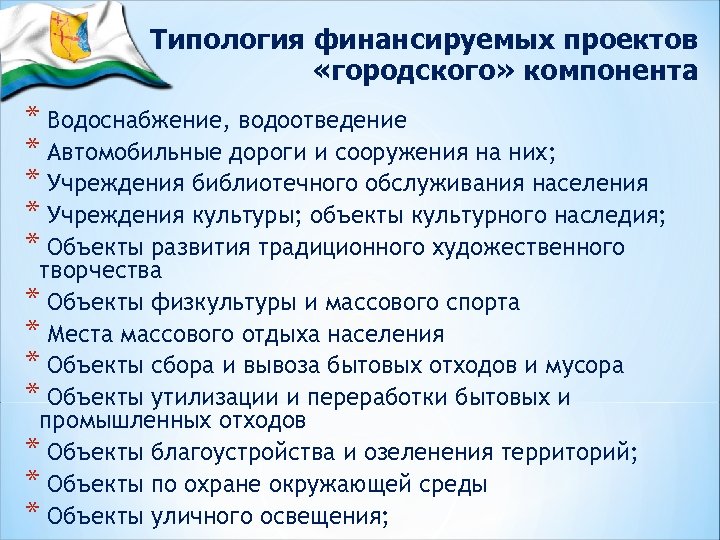 Типология финансируемых проектов «городского» компонента

* Водоснабжение, водоотведение
* Автомобильные дороги и сооружения на них;
* Учреждения библиотечного обслуживания населения
* Учреждения культуры; объекты культурного наследия;
* Объекты развития традиционного художественного творчества
* Объекты физкультуры и массового спорта
* Места массового отдыха населения
* Объекты сбора и вывоза бытовых отходов и мусора
* Объекты утилизации и переработки бытовых и промышленных отходов
* Объекты благоустройства и озеленения территорий;
* Объекты по охране окружающей среды
* Объекты уличного освещения;